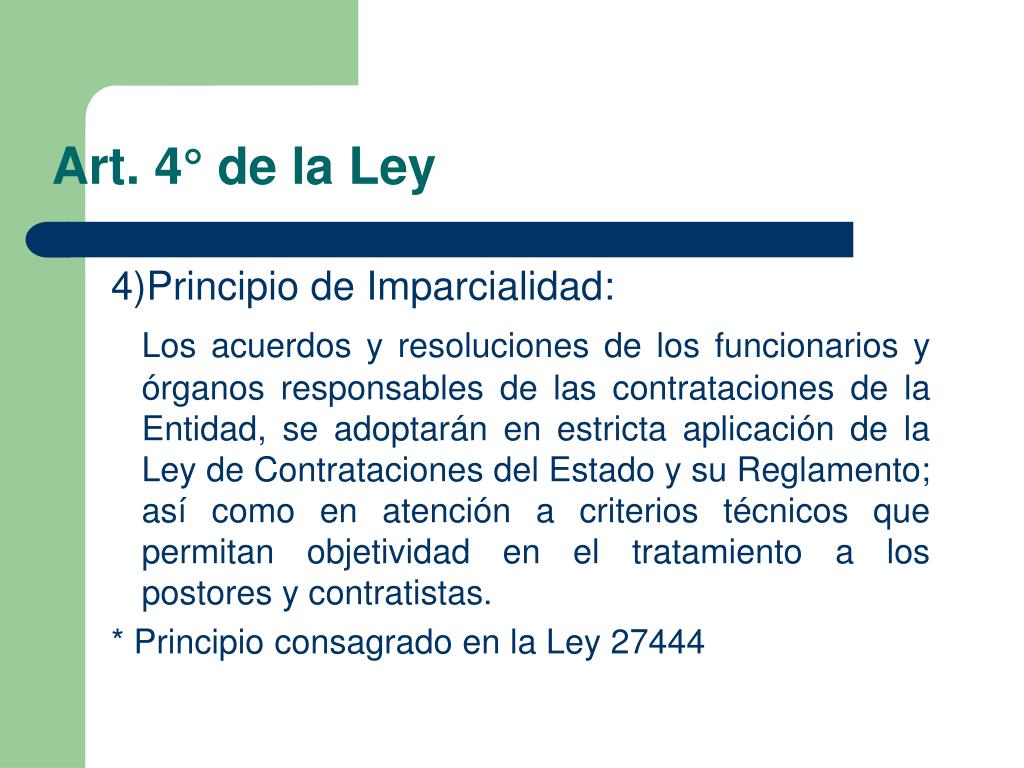 Art. 4° de la Ley

4)Principio de Imparcialidad:

Los acuerdos y resoluciones de los funcionarios y órganos responsables de las contrataciones de la Entidad, se adoptarán en estricta aplicación de la Ley de Contrataciones del Estado y su Reglamento; así como en atención a criterios técnicos que permitan objetividad en el tratamiento a los postores y contratistas.

* Principio consagrado en la Ley 27444